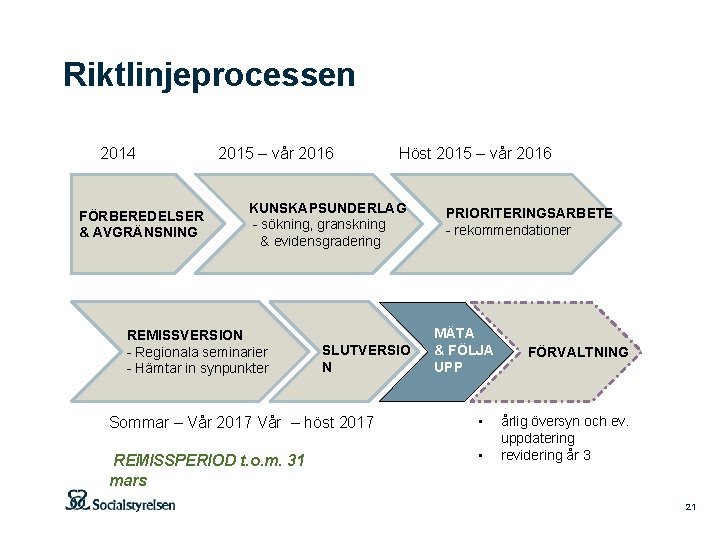 Riktlinjeprocessen

2014

2015 – vår 2016

Höst 2015 – vår 2016

FÖRBEREDELSER & AVGRÄNSNING

KUNSKAPSUNDERLAG
- sökning, granskning & evidensgradering

PRIORITERINGSARBETE
- rekommendationer

REMISSVERSION
- Regionala seminarier
- Hämtar in synpunkter

SLUTVERSION

MÄTA & FÖLJA UPP

FÖRVALTNING

Sommar – Vår 2017 Vår – höst 2017

REMISSPERIOD t.o.m. 31 mars

- årlig översyn och ev. uppdatering
- revidering år 3

Socialstyrelsen

21